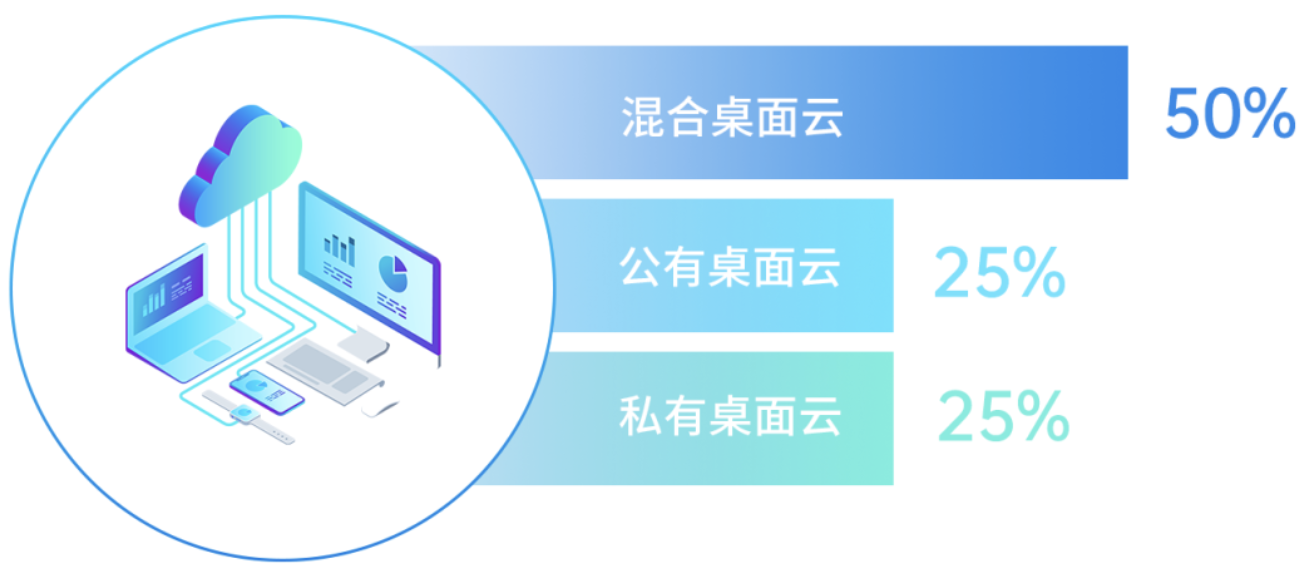 混合桌面云 50%

公有桌面云 25%

私有桌面云 25%